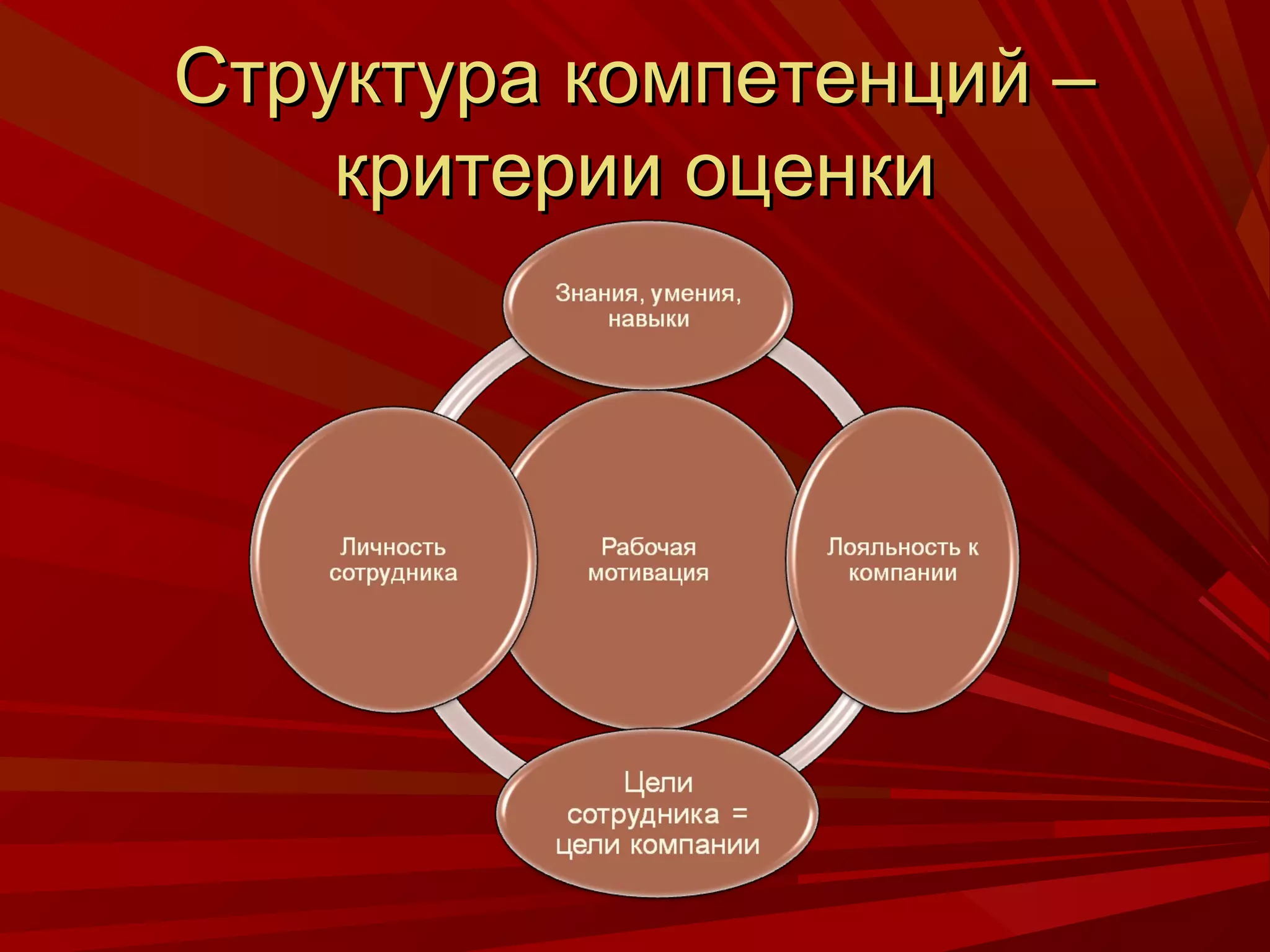 Структура компетенций – критерии оценки

Знания, умения, навыки

Личность сотрудника

Рабочая мотивация

Лояльность к компании

Цели сотрудника = цели компании